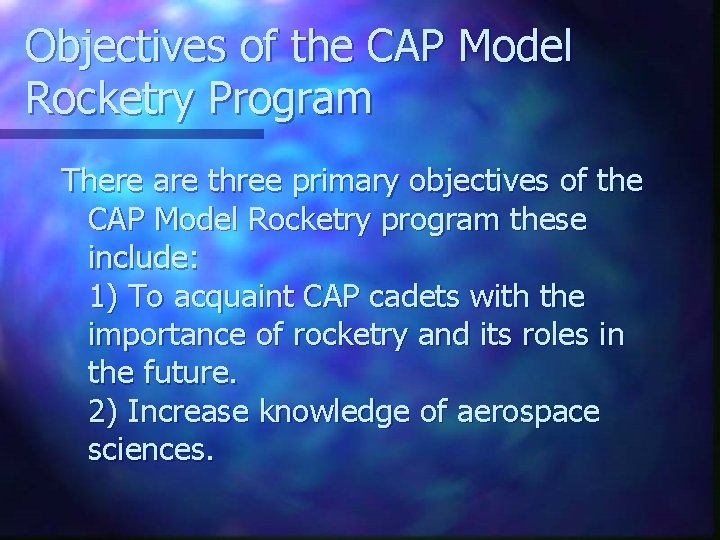 Objectives of the CAP Model Rocketry Program

There are three primary objectives of the CAP Model Rocketry program these include:
1) To acquaint CAP cadets with the importance of rocketry and its roles in the future.
2) Increase knowledge of aerospace sciences.